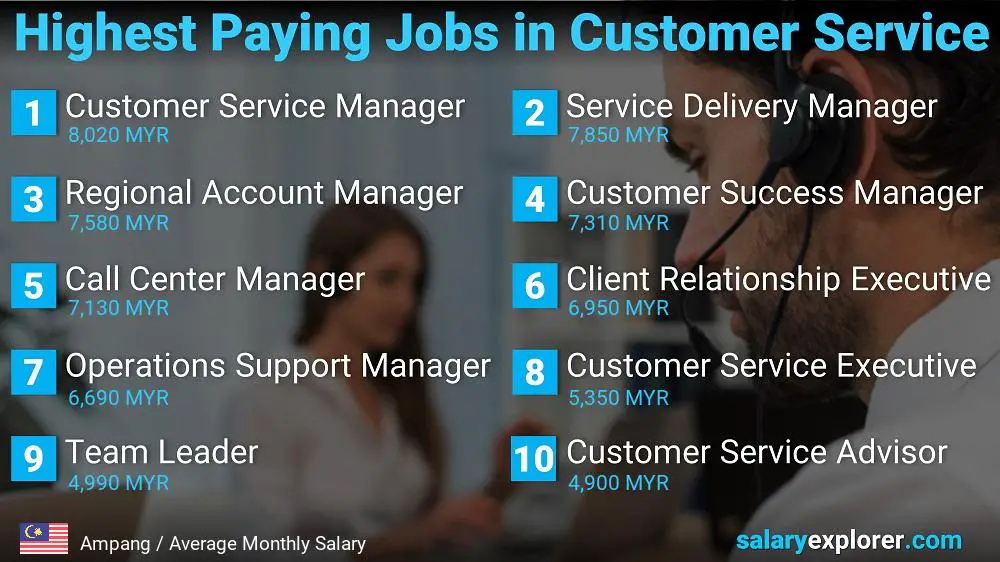 Highest Paying Jobs in Customer Service

1 Customer Service Manager
8,020 MYR

2 Service Delivery Manager
7,850 MYR

3 Regional Account Manager
7,580 MYR

4 Customer Success Manager
7,310 MYR

5 Call Center Manager
7,130 MYR

6 Client Relationship Executive
6,950 MYR

7 Operations Support Manager
6,690 MYR

8 Customer Service Executive
5,350 MYR

9 Team Leader
4,990 MYR

10 Customer Service Advisor
4,900 MYR

Ampang / Average Monthly Salary

salaryexplorer.com